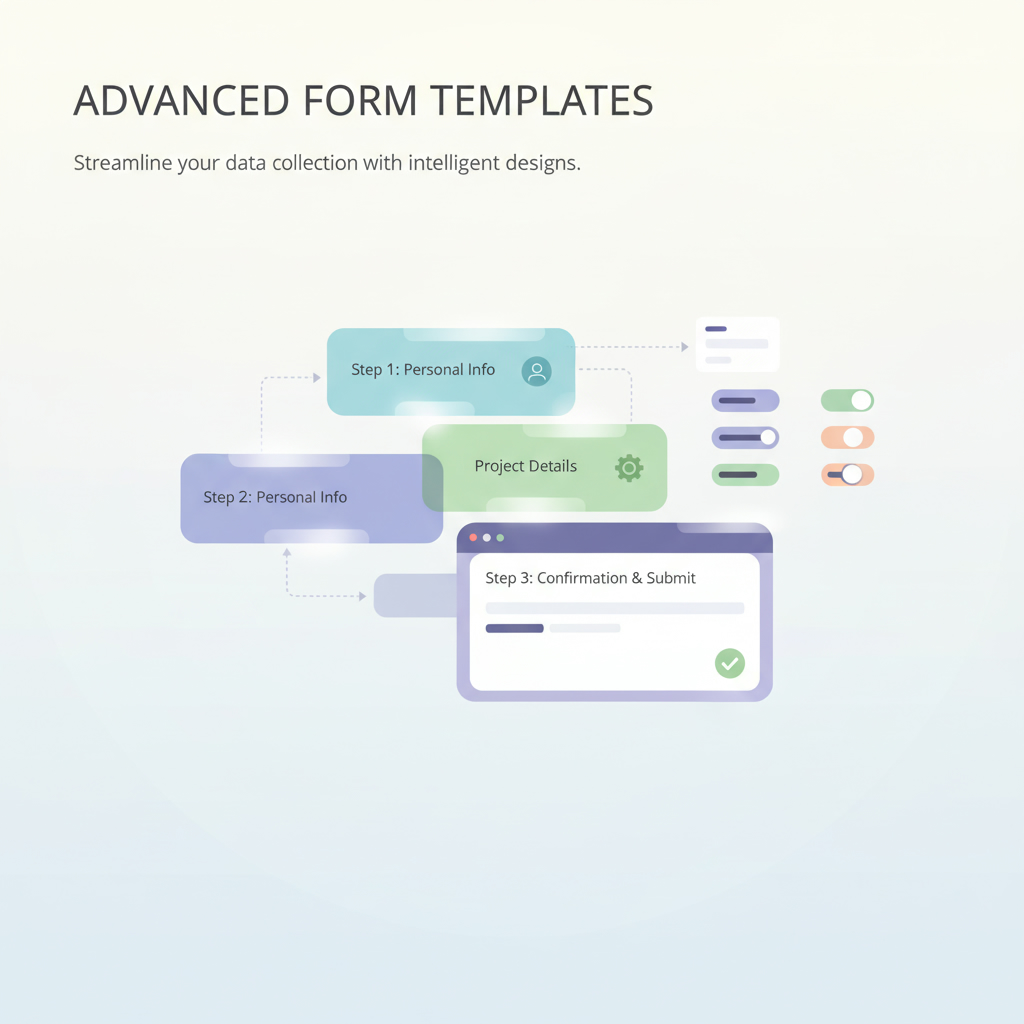 ADVANCED FORM TEMPLATES

Streamline your data collection with intelligent designs.

Step 1: Personal Info

Project Details

Step 2: Personal Info

Step 3: Confirmation & Submit